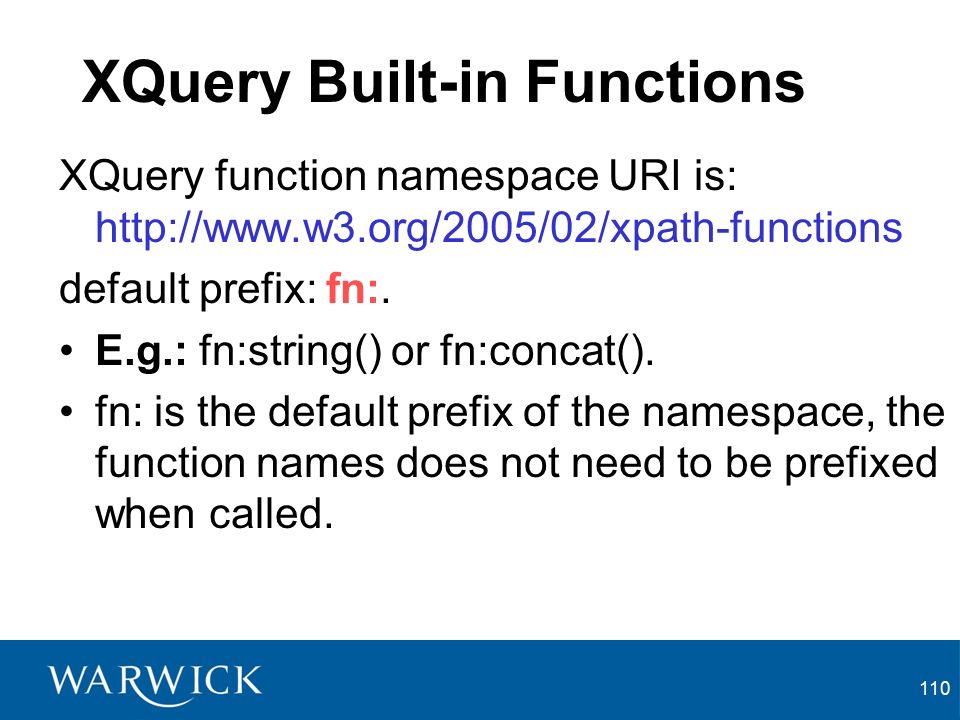 XQuery Built-in Functions

XQuery function namespace URI is: http://www.w3.org/2005/02/xpath-functions

default prefix: fn:.

• E.g.: fn:string() or fn:concat().

• fn: is the default prefix of the namespace, the function names does not need to be prefixed when called.

WARWICK

110